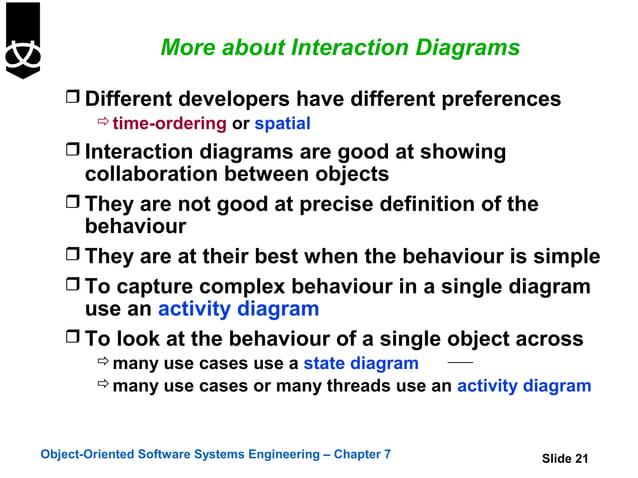 More about Interaction Diagrams

❒ Different developers have different preferences
⇨ time-ordering or spatial

❒ Interaction diagrams are good at showing collaboration between objects

❒ They are not good at precise definition of the behaviour

❒ They are at their best when the behaviour is simple

❒ To capture complex behaviour in a single diagram use an activity diagram

❒ To look at the behaviour of a single object across
⇨ many use cases use a state diagram
⇨ many use cases or many threads use an activity diagram

Object-Oriented Software Systems Engineering – Chapter 7

Slide 21